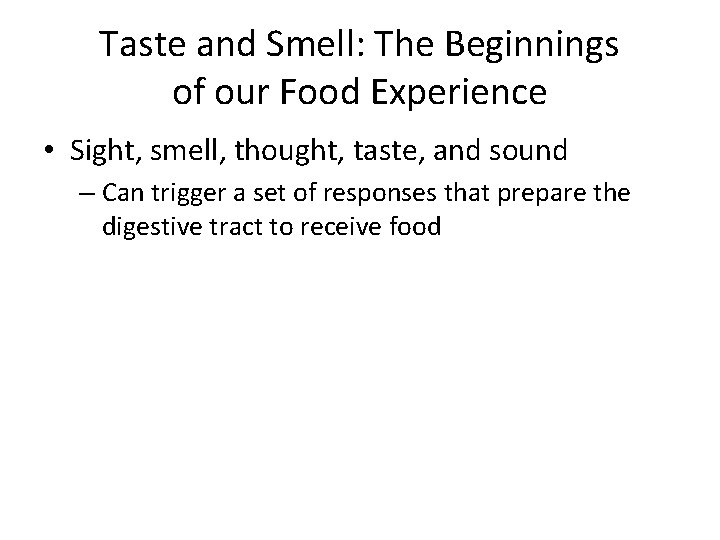 Taste and Smell: The Beginnings of our Food Experience

• Sight, smell, thought, taste, and sound

– Can trigger a set of responses that prepare the digestive tract to receive food